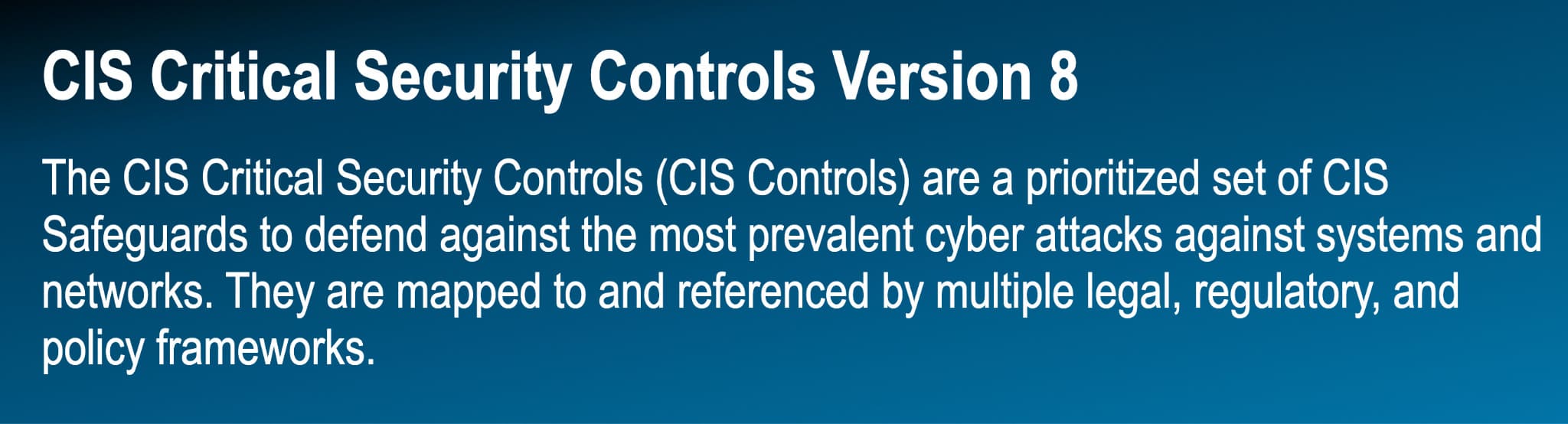 CIS Critical Security Controls Version 8

The CIS Critical Security Controls (CIS Controls) are a prioritized set of CIS Safeguards to defend against the most prevalent cyber attacks against systems and networks. They are mapped to and referenced by multiple legal, regulatory, and policy frameworks.